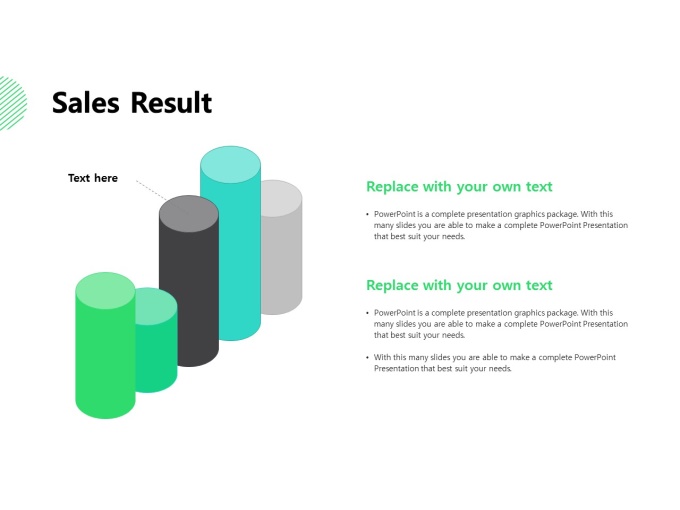 Sales Result

Text here

Replace with your own text

• PowerPoint is a complete presentation graphics package. With this many slides you are able to make a complete PowerPoint Presentation that best suit your needs.

Replace with your own text

• PowerPoint is a complete presentation graphics package. With this many slides you are able to make a complete PowerPoint Presentation that best suit your needs.

• With this many slides you are able to make a complete PowerPoint Presentation that best suit your needs.